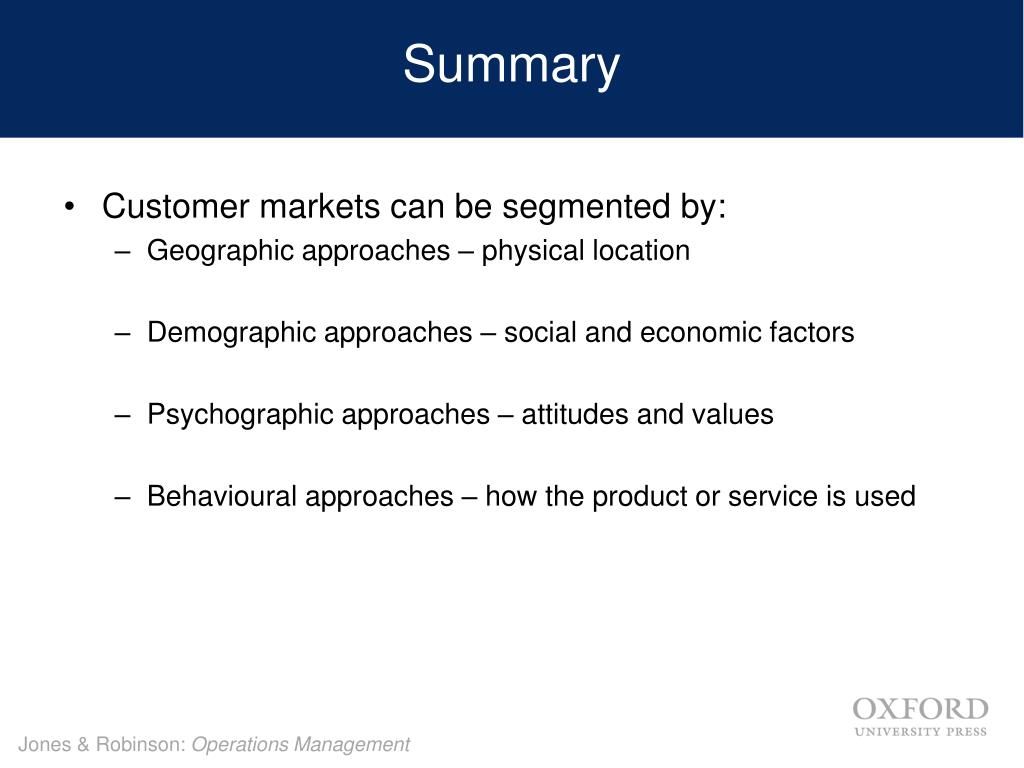 Summary

• Customer markets can be segmented by:
– Geographic approaches – physical location

– Demographic approaches – social and economic factors

– Psychographic approaches – attitudes and values

– Behavioural approaches – how the product or service is used

Jones & Robinson: Operations Management

OXFORD
UNIVERSITY PRESS